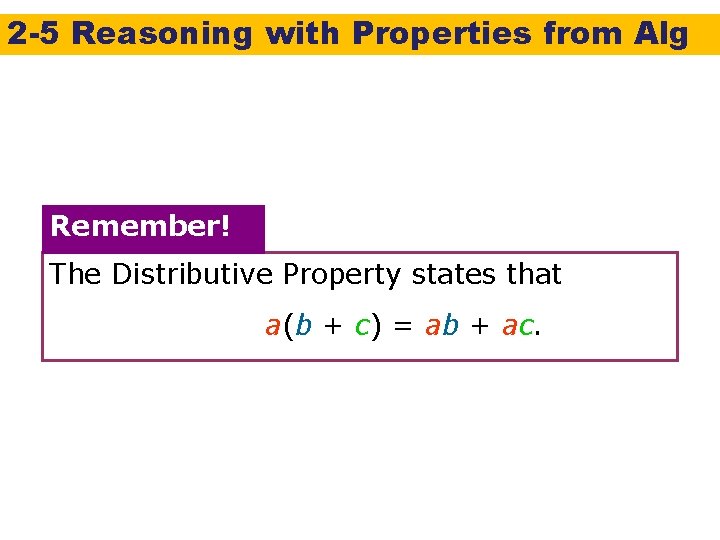 2-5 Reasoning with Properties from Alg

Remember!

The Distributive Property states that

$a(b + c) = ab + ac$.